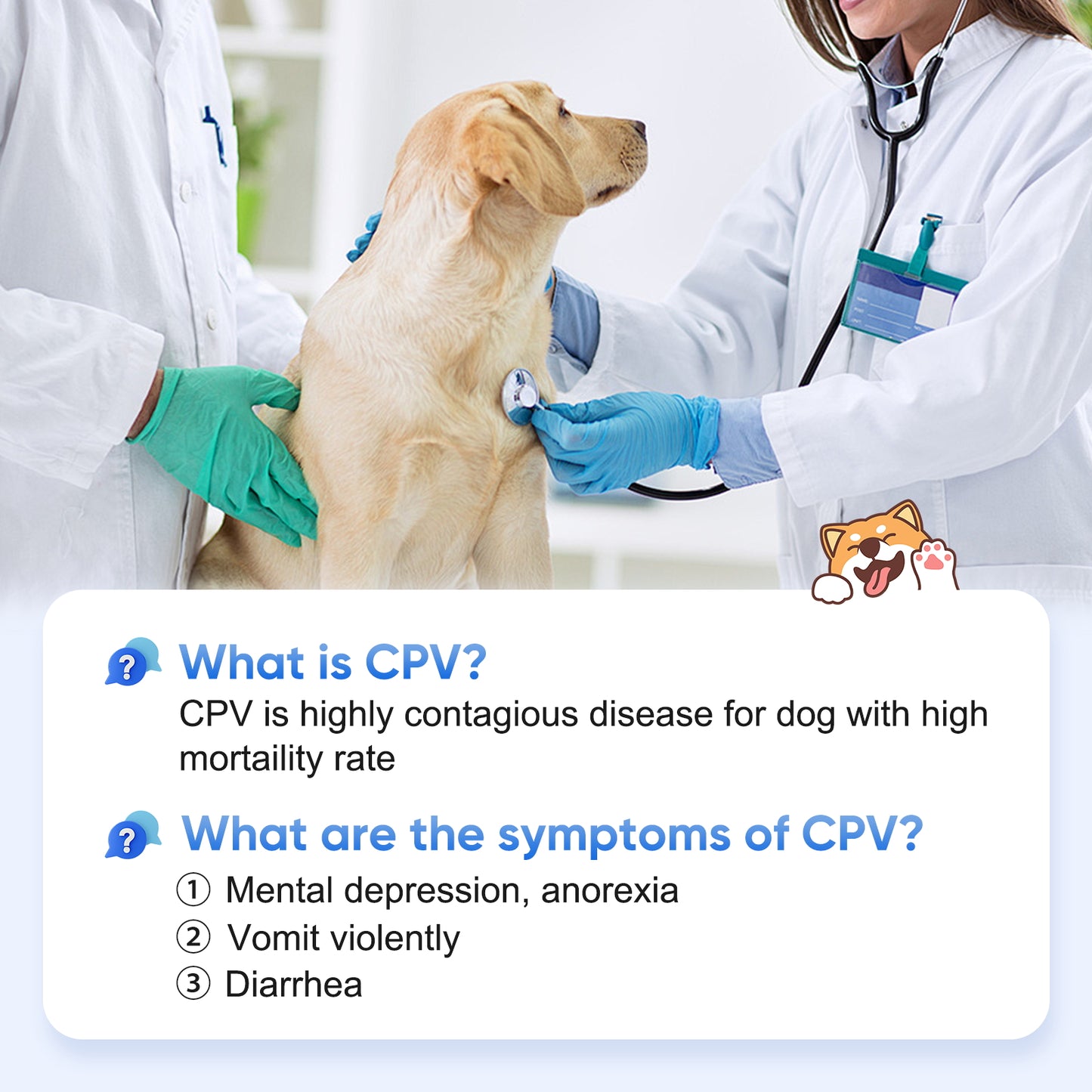 What is CPV?
CPV is highly contagious disease for dog with high mortaility rate

What are the symptoms of CPV?
① Mental depression, anorexia
② Vomit violently
③ Diarrhea